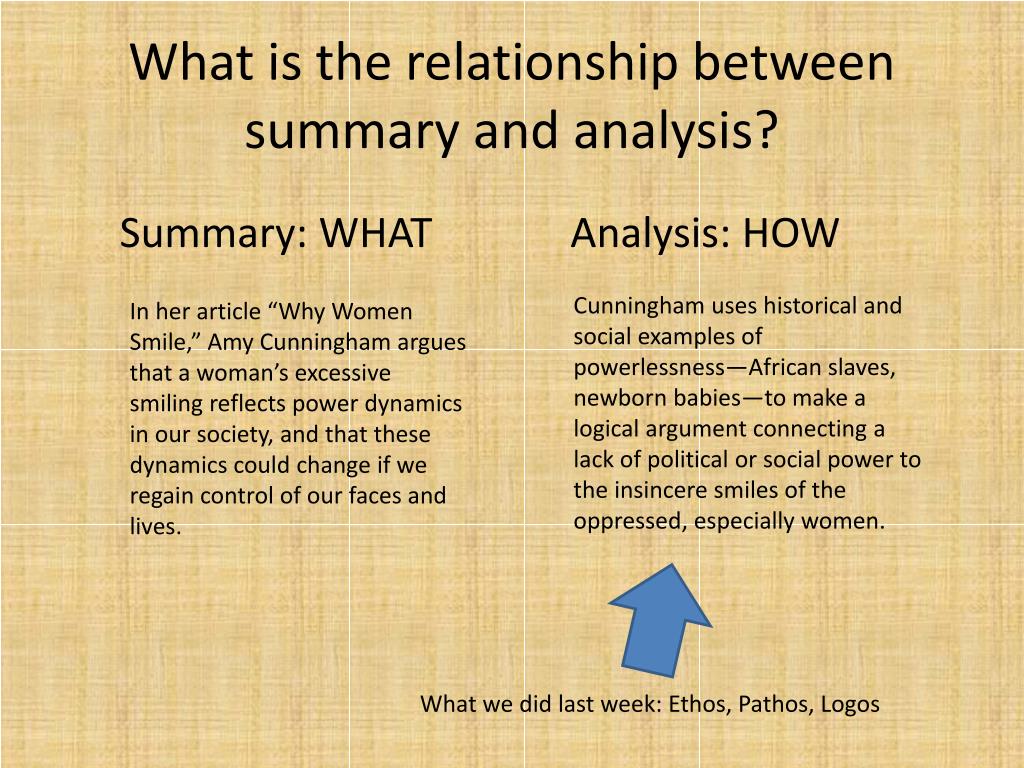 What is the relationship between summary and analysis?

Summary: WHAT

In her article “Why Women Smile,” Amy Cunningham argues that a woman’s excessive smiling reflects power dynamics in our society, and that these dynamics could change if we regain control of our faces and lives.

Analysis: HOW

Cunningham uses historical and social examples of powerlessness—African slaves, newborn babies—to make a logical argument connecting a lack of political or social power to the insincere smiles of the oppressed, especially women.

What we did last week: Ethos, Pathos, Logos